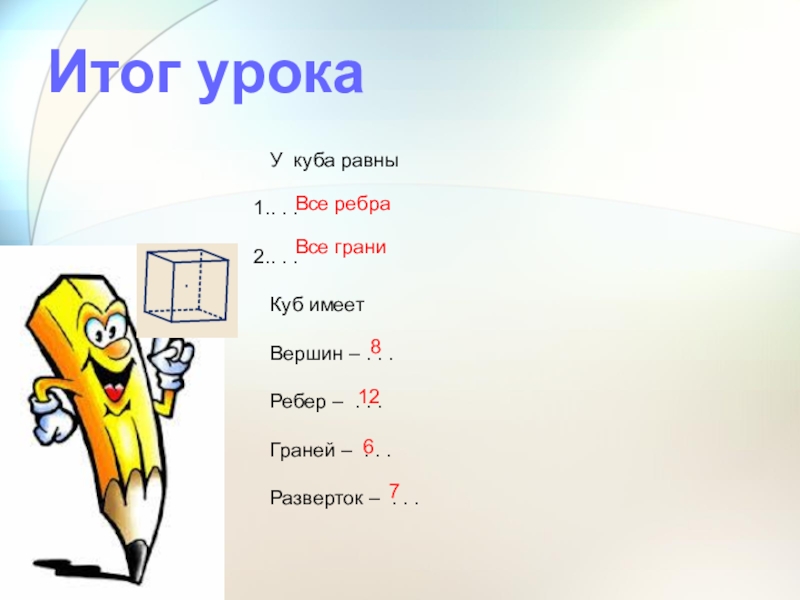 Итог урока

У куба равны

1.. . . Все ребра

2.. . . Все грани

Куб имеет

Вершин – . . . 8

Ребер – . . . 12

Граней – . . . 6

Разверток – . . . 7